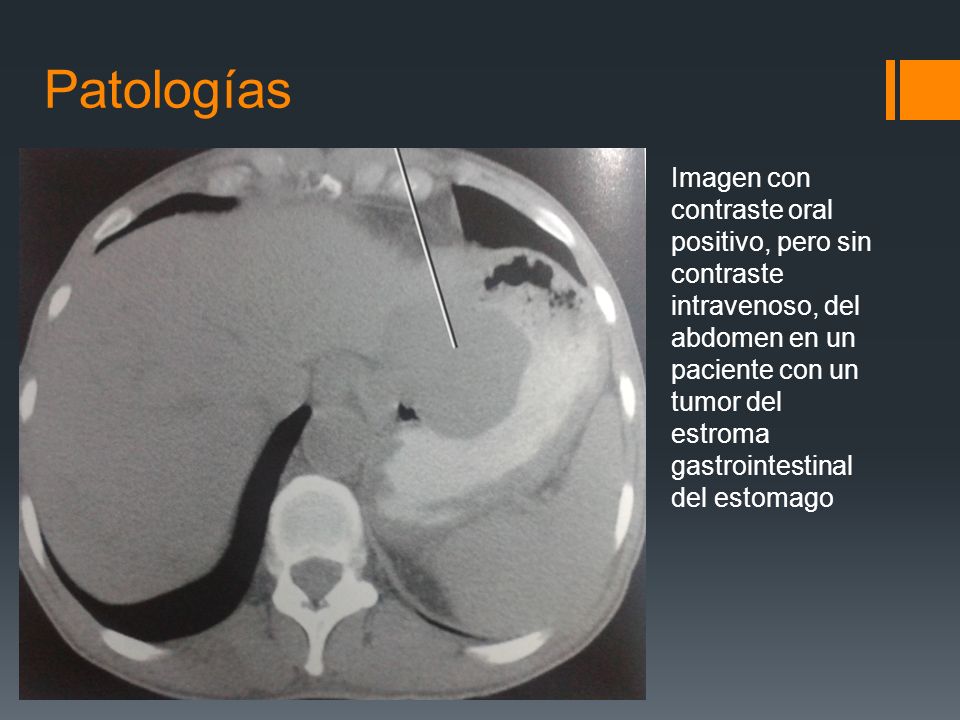 Patologías

Imagen con contraste oral positivo, pero sin contraste intravenoso, del abdomen en un paciente con un tumor del estroma gastrointestinal del estomago